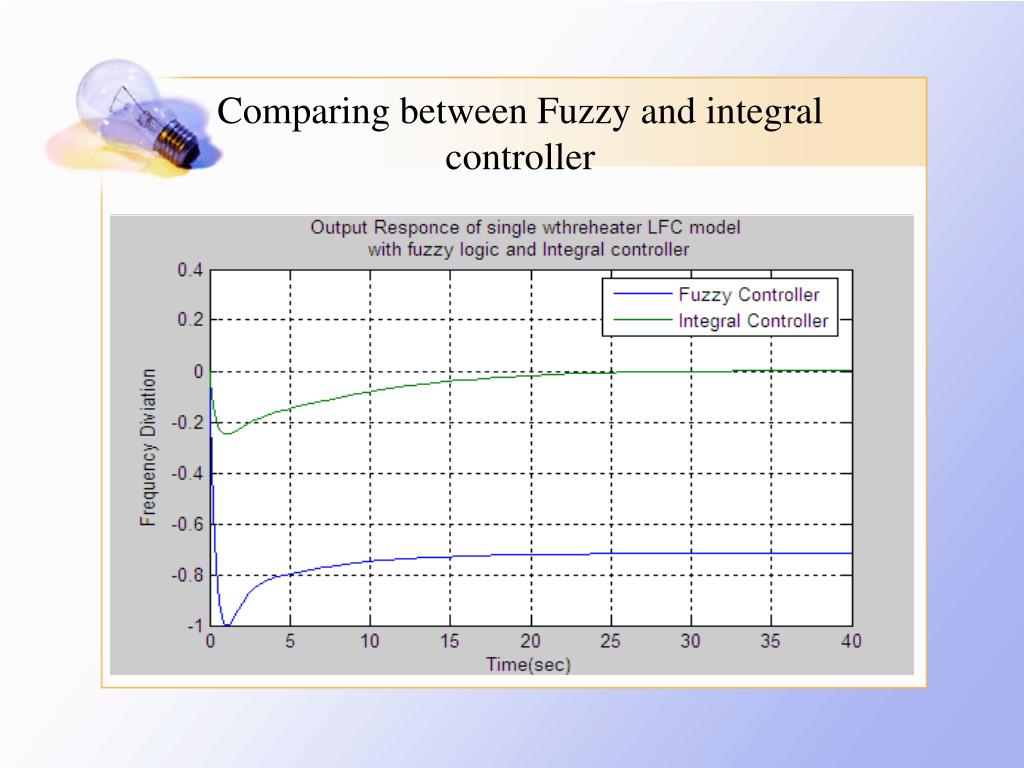 Comparing between Fuzzy and integral controller

Output Responce of single wthreheater LFC model
with fuzzy logic and Integral controller

Fuzzy Controller
Integral Controller

Frequency Diviation

0.4
0.2
0
-0.2
-0.4
-0.6
-0.8
-1

0
5
10
15
20
25
30
35
40

Time(sec)